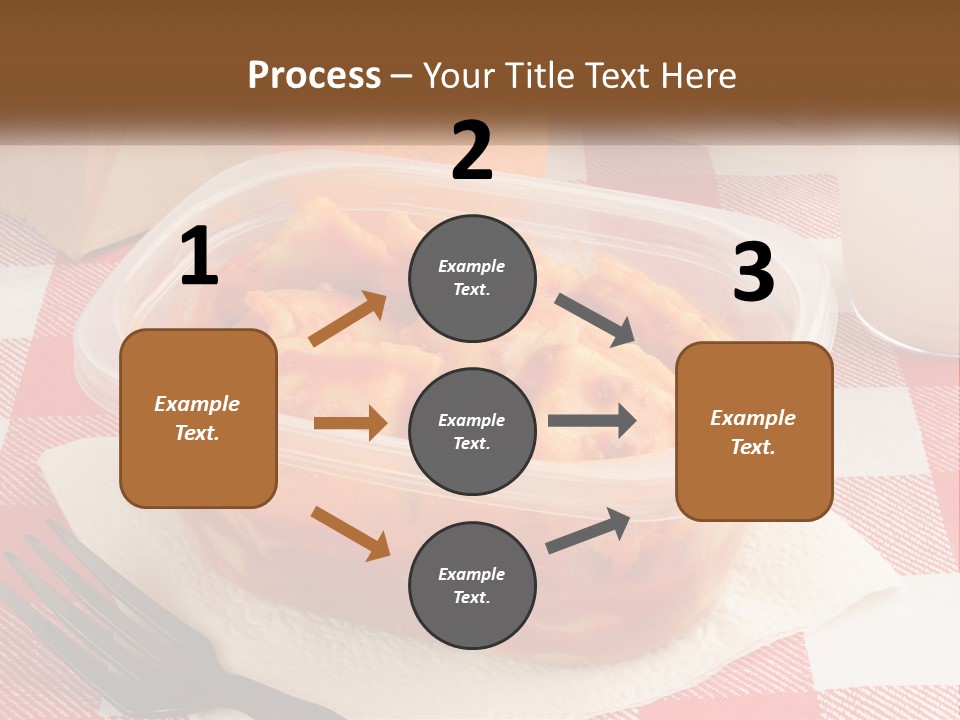 Process – Your Title Text Here

1

Example Text.

2

Example Text.

Example Text.

Example Text.

3

Example Text.